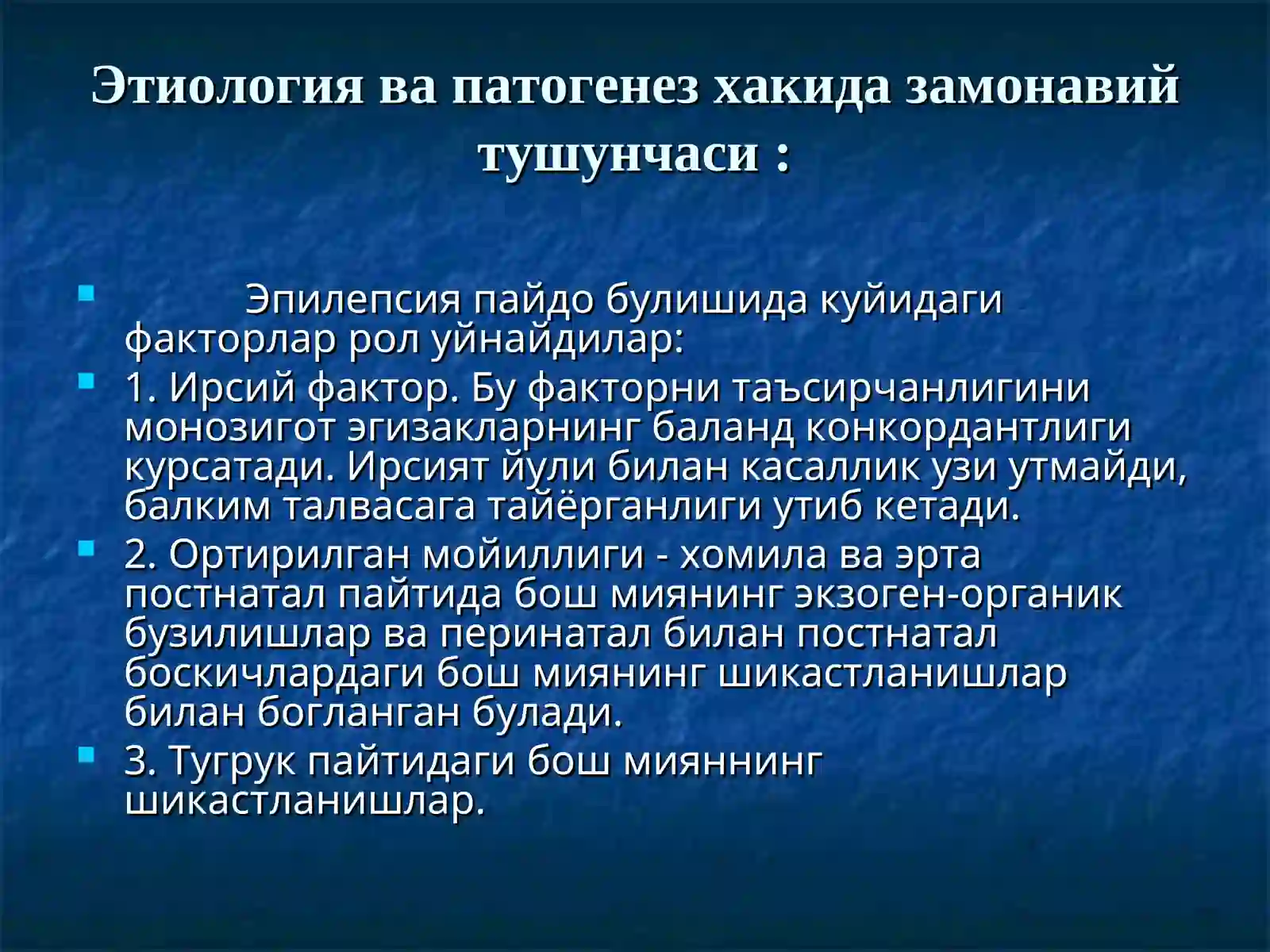 Этиология ва патогенез хакида замонавий тушунчаси :

Эпилепсия пайдо булишида куйидаги факторлар рол уйнайдилар:

1. Ирсий фактор. Бу факторни таъсирчанлигини монозигот эгизакларнинг баланд конкордантлиги курсатади. Ирсият йули билан касаллик узи утмайди, балким талвасага тайёрганлиги утиб кетади.

2. Ортирилган мойиллиги - хомила ва эрта постнатал пайтида бош миянинг экзоген-органик бузилишлар ва перинатал билан постнатал боскичлардаги бош миянинг шикастланишлар билан богланган булади.

3. Тугрук пайтидаги бош мияннинг шикастланишлар.